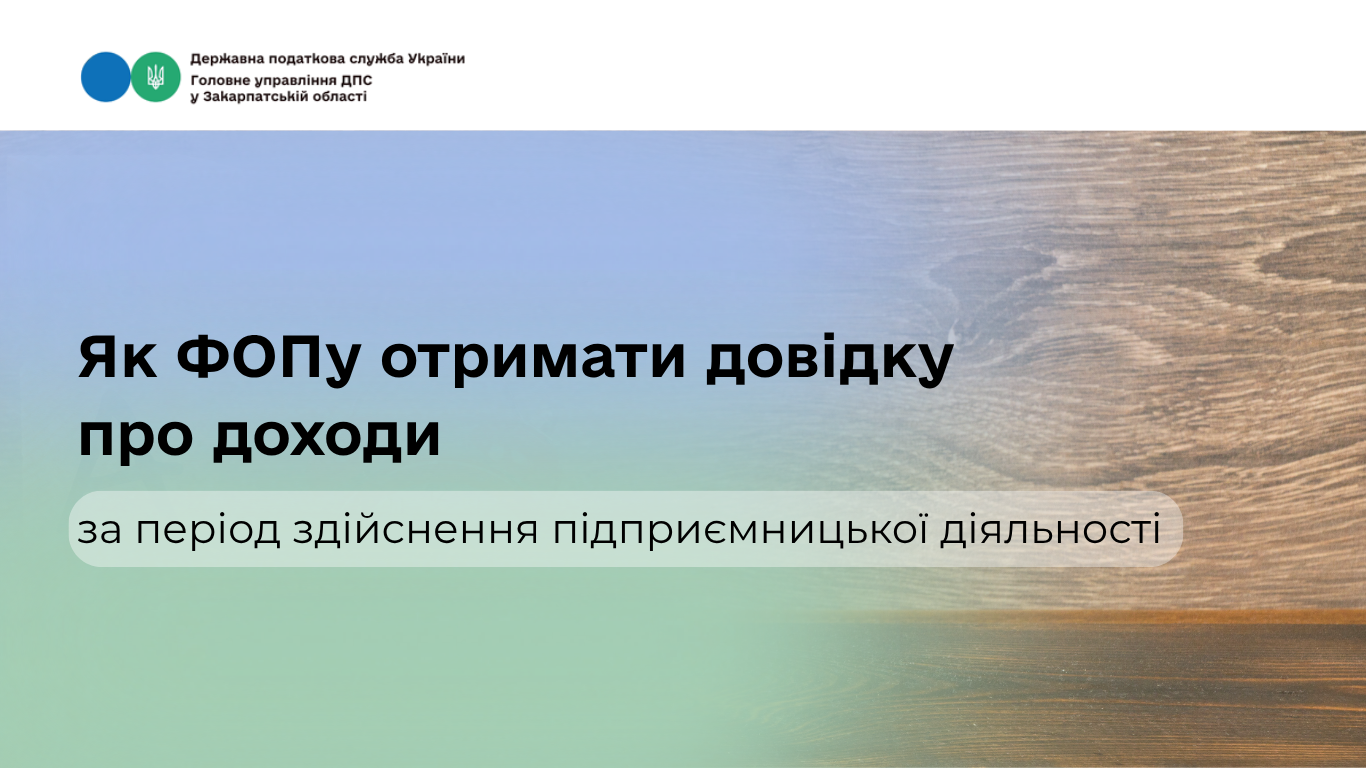 Державна податкова служба України
Головне управління ДПС
у Закарпатській області

Як ФОПу отримати довідку про доходи

за період здійснення підприємницької діяльності